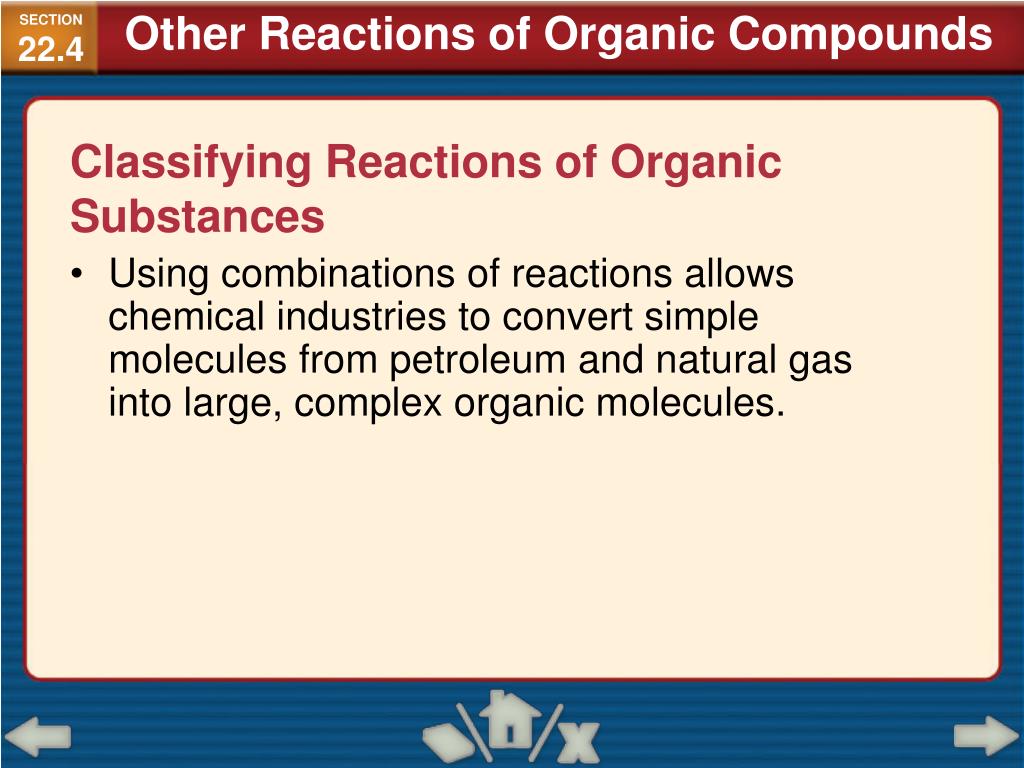 SECTION
22.4

Other Reactions of Organic Compounds

Classifying Reactions of Organic Substances

• Using combinations of reactions allows chemical industries to convert simple molecules from petroleum and natural gas into large, complex organic molecules.